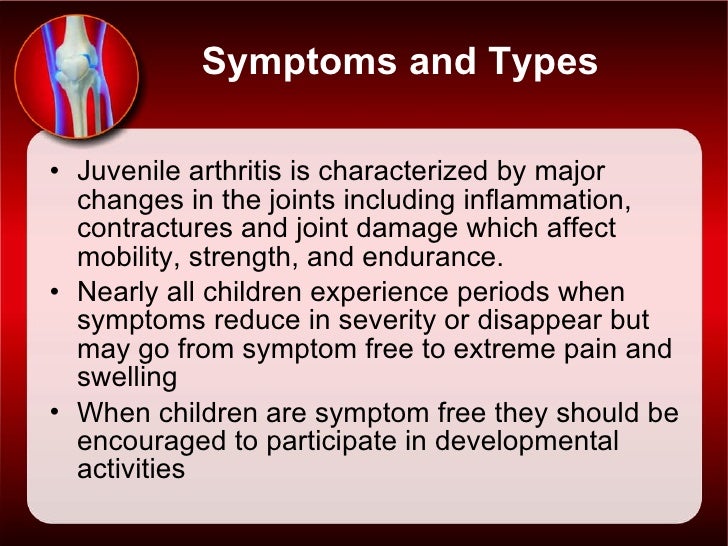 Symptoms and Types

• Juvenile arthritis is characterized by major changes in the joints including inflammation, contractures and joint damage which affect mobility, strength, and endurance.
• Nearly all children experience periods when symptoms reduce in severity or disappear but may go from symptom free to extreme pain and swelling
• When children are symptom free they should be encouraged to participate in developmental activities